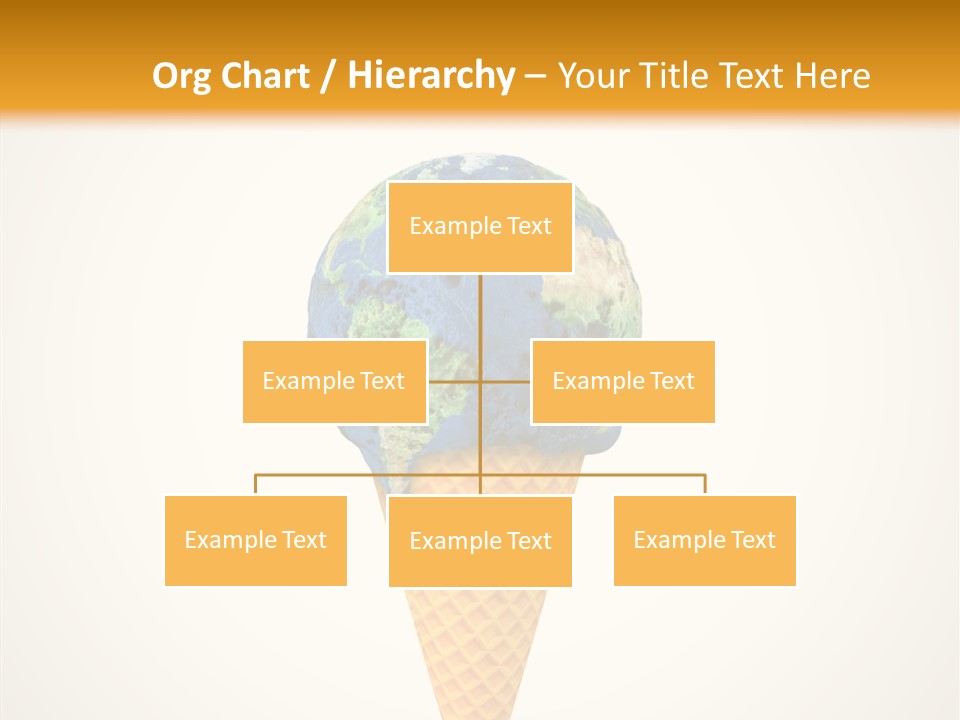 Org Chart / Hierarchy – Your Title Text Here

Example Text

Example Text

Example Text

Example Text

Example Text

Example Text